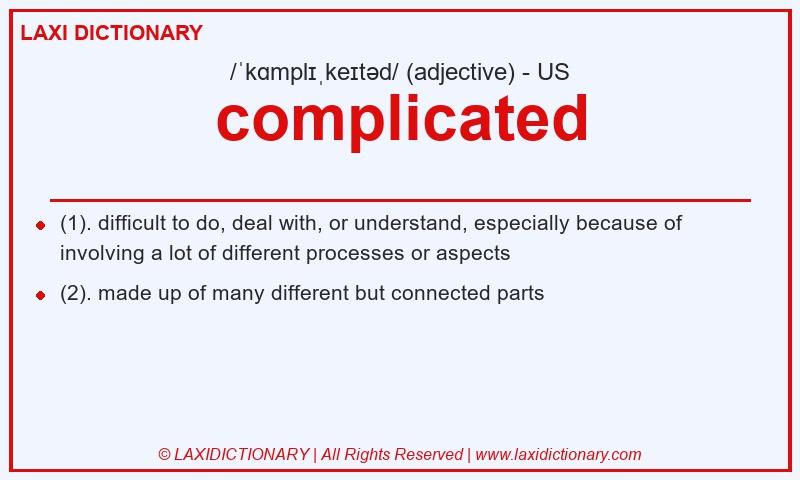 LAXI DICTIONARY

/ˈkɑmplɪˌkeɪtəd/ (adjective) - US

complicated

- (1). difficult to do, deal with, or understand, especially because of involving a lot of different processes or aspects
- (2). made up of many different but connected parts

© LAXIDICTIONARY | All Rights Reserved | www.laxidictionary.com